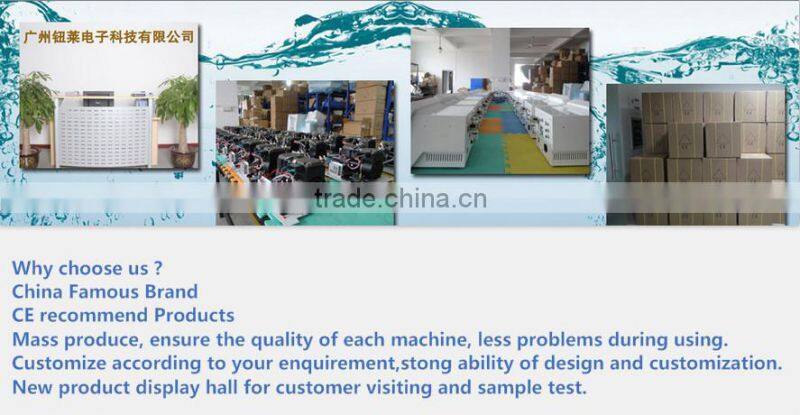 广州钮莱电子科技有限公司

trade.china.cn

Why choose us ?
China Famous Brand
CE recommend Products
Mass produce, ensure the quality of each machine, less problems during using.
Customize according to your enquirement,stong ability of design and customization.
New product display hall for customer visiting and sample test.